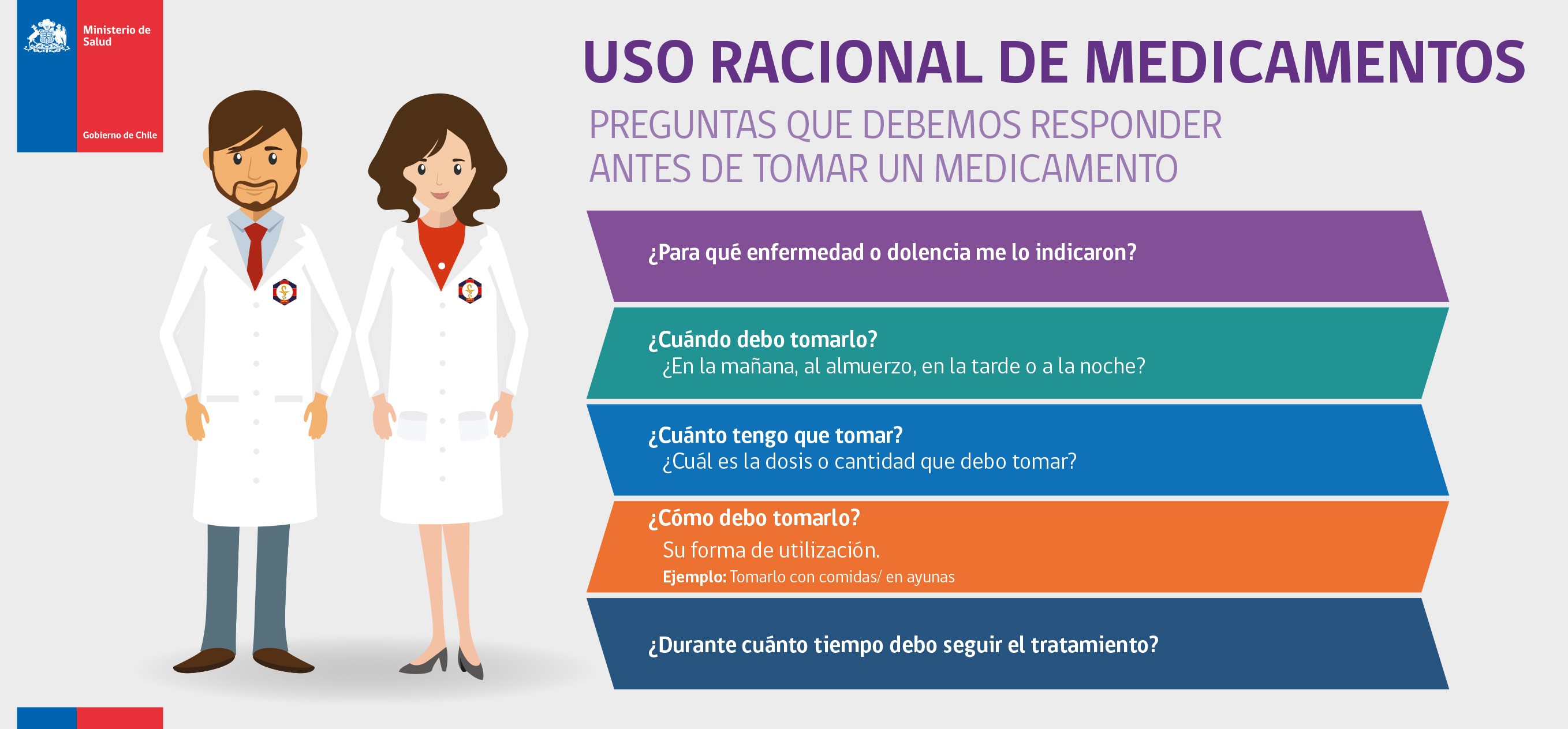 Ministerio de Salud

Gobierno de Chile

USO RACIONAL DE MEDICAMENTOS

PREGUNTAS QUE DEBEMOS RESPONDER ANTES DE TOMAR UN MEDICAMENTO

¿Para qué enfermedad o dolencia me lo indicaron?

¿Cuándo debo tomarlo?
¿En la mañana, al almuerzo, en la tarde o a la noche?

¿Cuánto tengo que tomar?
¿Cuál es la dosis o cantidad que debo tomar?

¿Cómo debo tomarlo?
Su forma de utilización.
Ejemplo: Tomarlo con comidas/ en ayunas

¿Durante cuánto tiempo debo seguir el tratamiento?